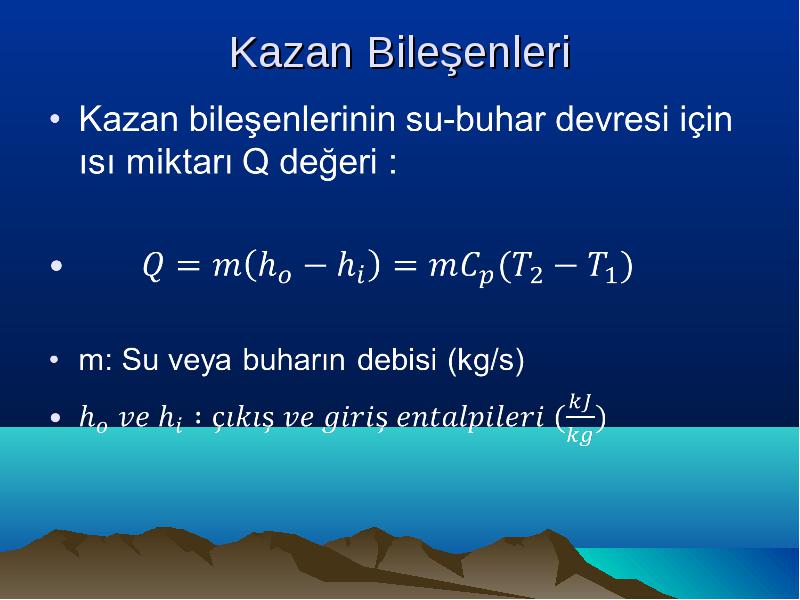 Kazan Bileşenleri

• Kazan bileşenlerinin su-buhar devresi için ısı miktarı Q değeri :

• $Q = m(h_o - h_i) = mC_p(T_2 - T_1)$

• m: Su veya buharın debisi (kg/s)

• $h_o$ ve $h_i$ : çıkış ve giriş entalpileri $(\frac{kJ}{kg})$